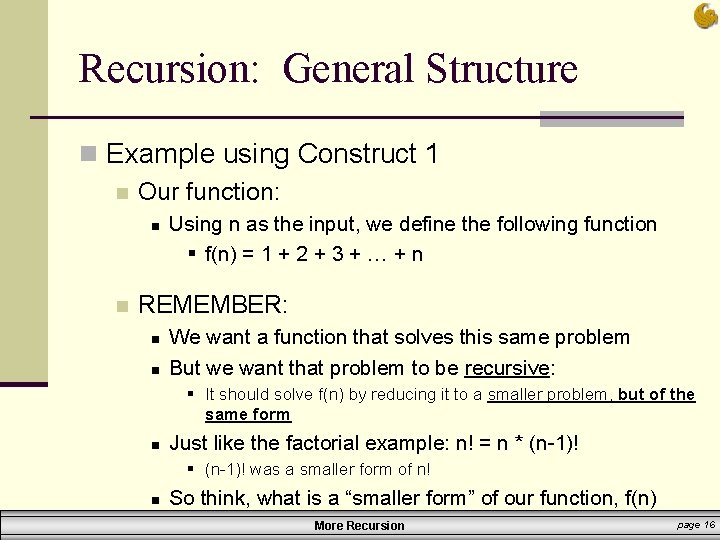 Recursion: General Structure

Example using Construct 1

Our function:

Using n as the input, we define the following function

f(n) = 1 + 2 + 3 + … + n

REMEMBER:

We want a function that solves this same problem

But we want that problem to be recursive:

It should solve f(n) by reducing it to a smaller problem, but of the same form

Just like the factorial example: n! = n * (n-1)!

(n-1)! was a smaller form of n!

So think, what is a “smaller form” of our function, f(n)

More Recursion

page 16